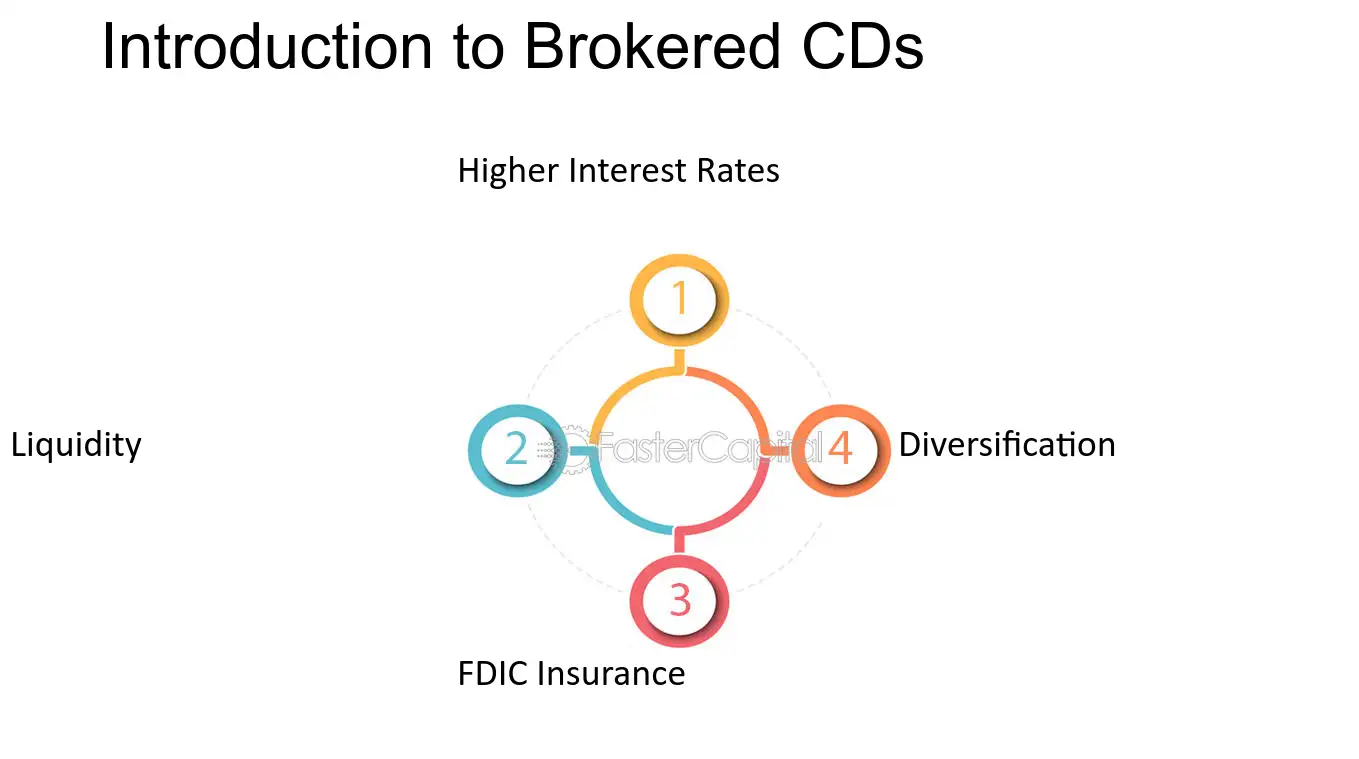 Introduction to Brokered CDs

Higher Interest Rates

1

Liquidity

2

4

Diversification

3

FDIC Insurance

FasterCapital